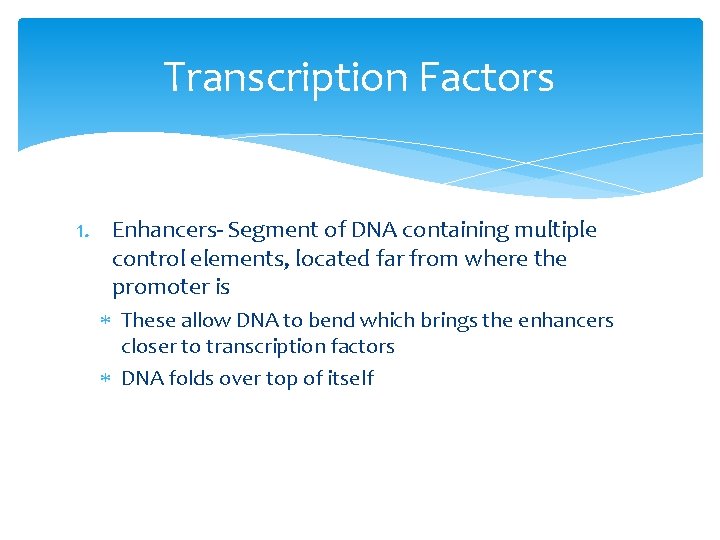 Transcription Factors

1. Enhancers- Segment of DNA containing multiple control elements, located far from where the promoter is

* These allow DNA to bend which brings the enhancers closer to transcription factors
* DNA folds over top of itself